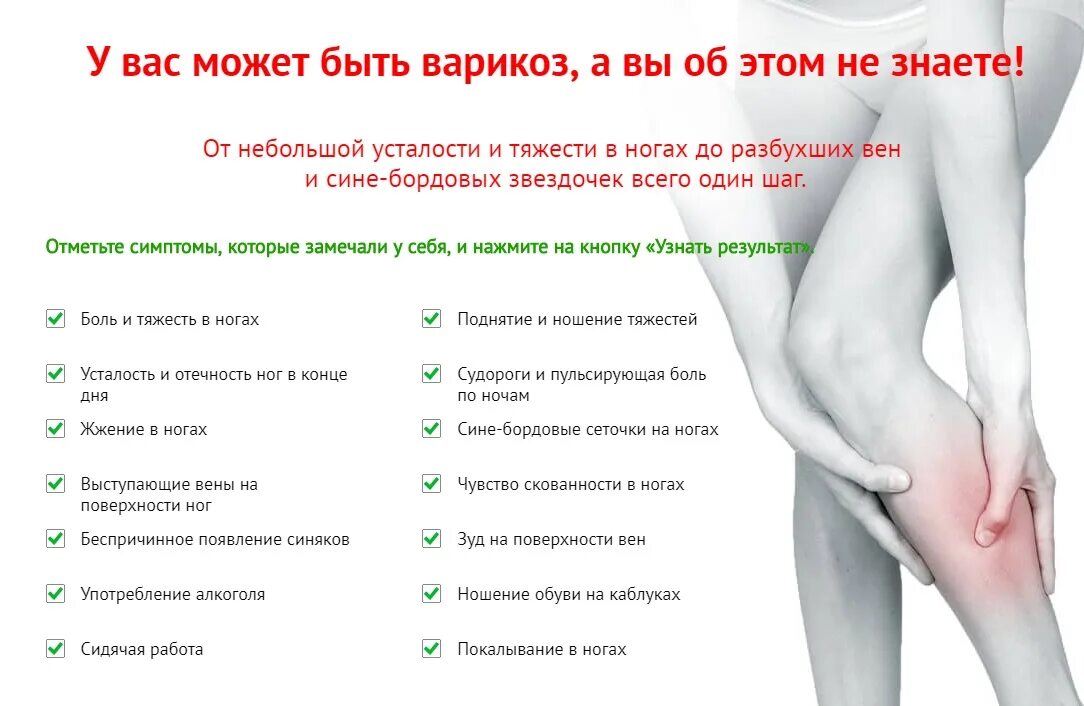 У вас может быть варикоз, а вы об этом не знаете!

От небольшой усталости и тяжести в ногах до разбухших вен и сине-бордовых звездочек всего один шаг.

Отметьте симптомы, которые замечали у себя, и нажмите на кнопку «Узнать результат».

Боль и тяжесть в ногах

Усталость и отечность ног в конце дня

Жжение в ногах

Выступающие вены на поверхности ног

Беспричинное появление синяков

Употребление алкоголя

Сидячая работа

Поднятие и ношение тяжестей

Судороги и пульсирующая боль по ночам

Сине-бордовые сеточки на ногах

Чувство скованности в ногах

Зуд на поверхности вен

Ношение обуви на каблуках

Покалывание в ногах